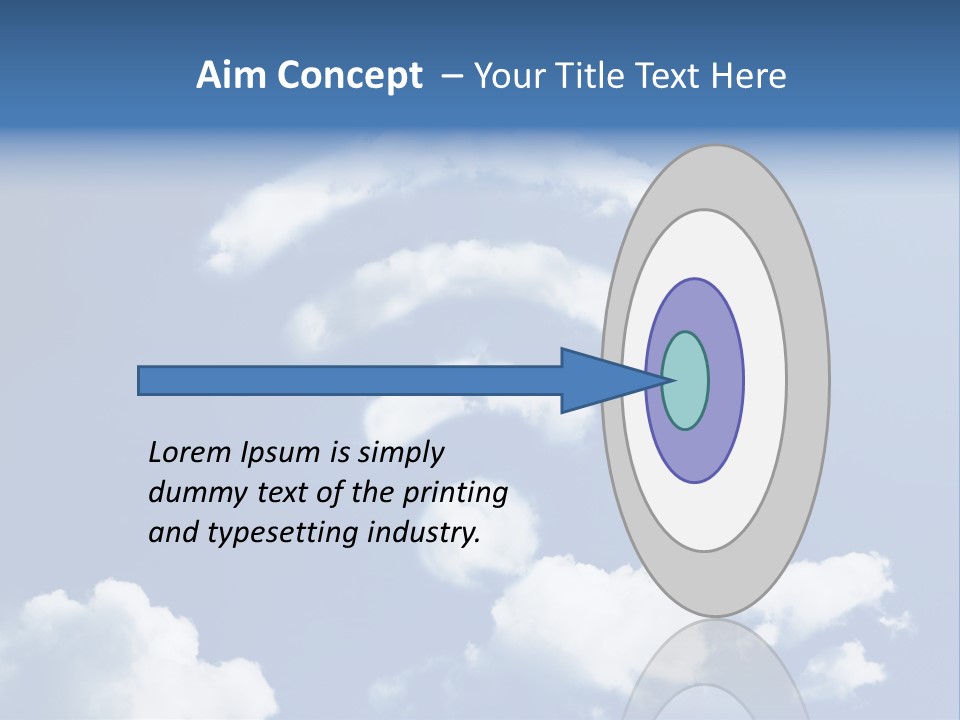 Aim Concept – Your Title Text Here

Lorem Ipsum is simply dummy text of the printing and typesetting industry.